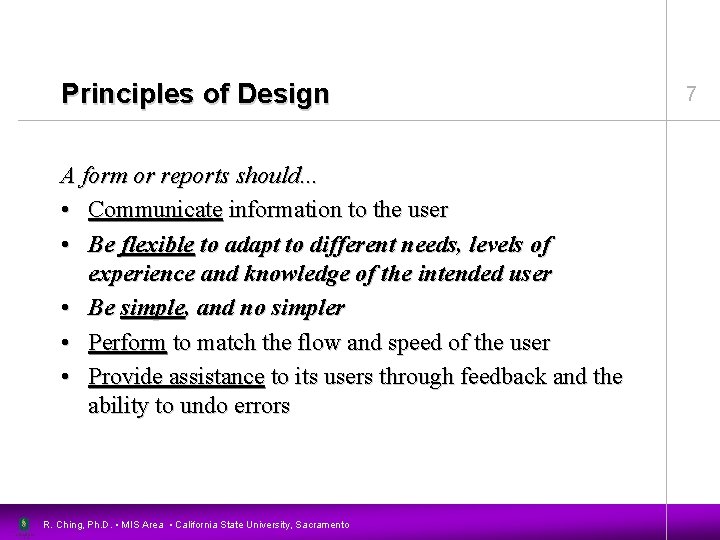 Principles of Design

7

A form or reports should...

• Communicate information to the user
• Be flexible to adapt to different needs, levels of experience and knowledge of the intended user
• Be simple, and no simpler
• Perform to match the flow and speed of the user
• Provide assistance to its users through feedback and the ability to undo errors

R. Ching, Ph.D. • MIS Area • California State University, Sacramento